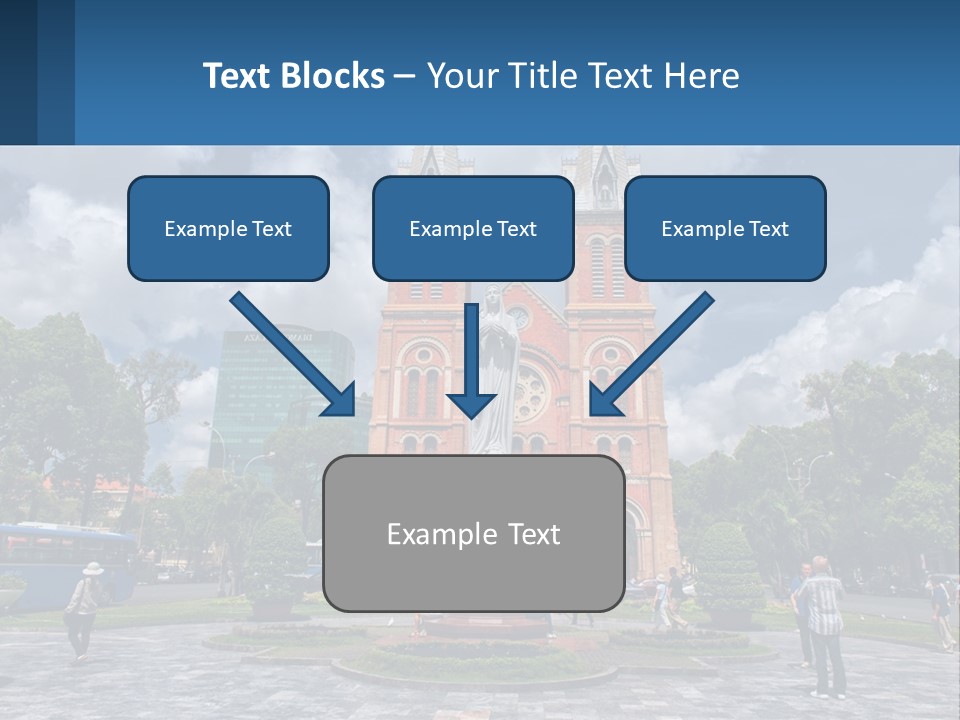 Text Blocks – Your Title Text Here

Example Text

Example Text

Example Text

Example Text